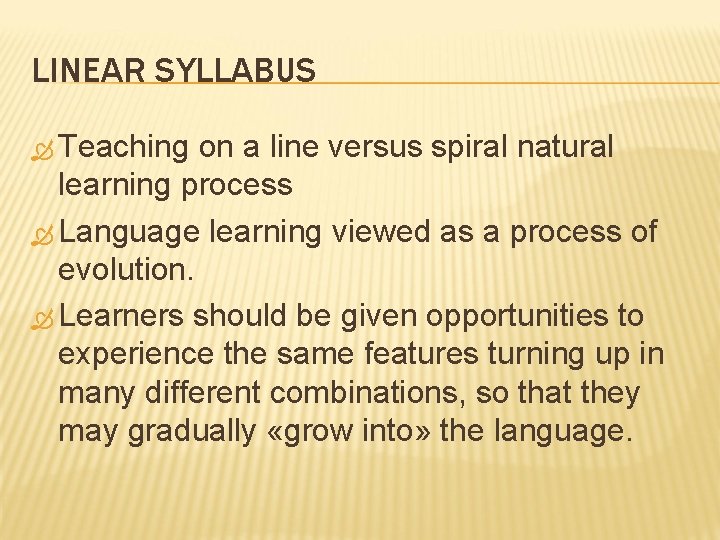 LINEAR SYLLABUS

Teaching on a line versus spiral natural learning process

Language learning viewed as a process of evolution.

Learners should be given opportunities to experience the same features turning up in many different combinations, so that they may gradually «grow into» the language.